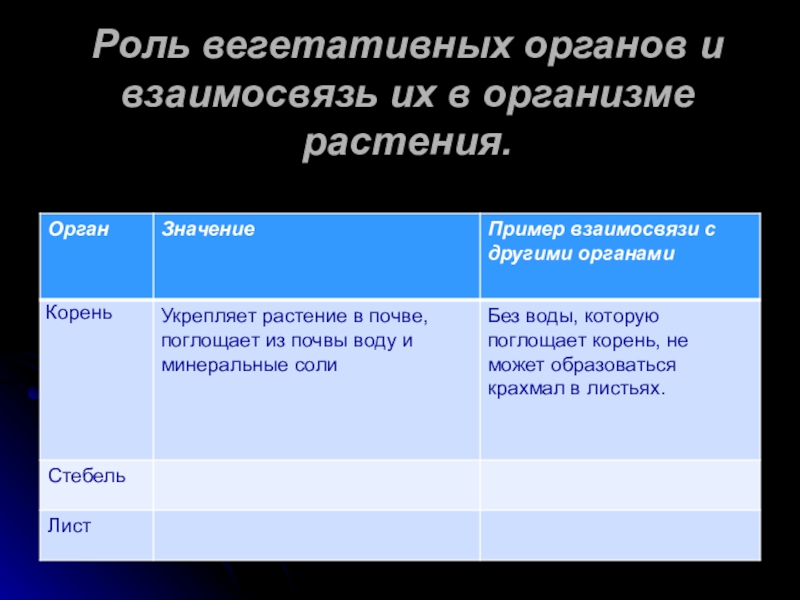 Роль вегетативных органов и взаимосвязь их в организме растения.

| Орган | Значение | Пример взаимосвязи с другими органами |
|---|---|---|
| Корень | Укрепляет растение в почве, поглощает из почвы воду и минеральные соли | Без воды, которую поглощает корень, не может образоваться крахмал в листьях. |
| Стебель | | |
| Лист | | |